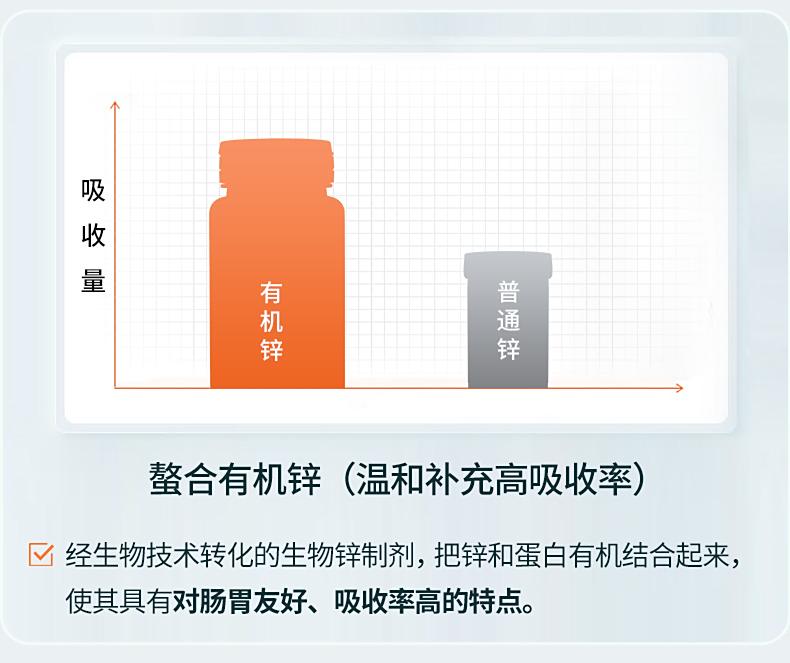 吸收量

有机锌

普通锌

螯合有机锌（温和补充高吸收率）

经生物技术转化的生物锌制剂，把锌和蛋白有机结合起来，使其具有对肠胃友好、吸收率高的特点。